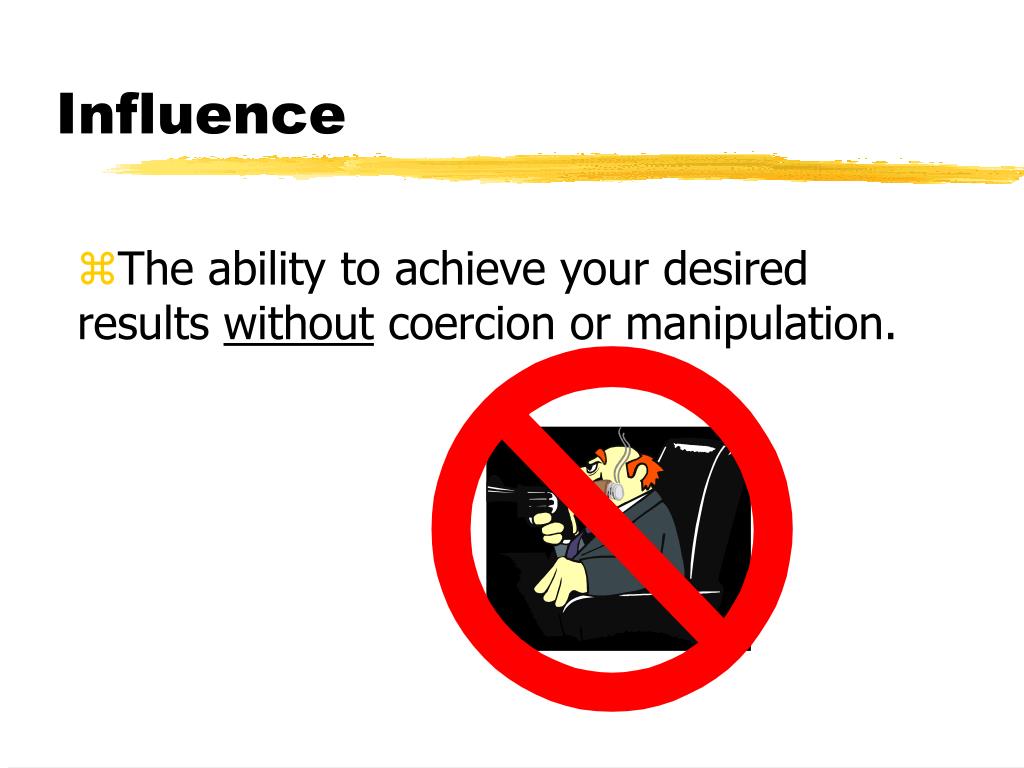 Influence

⌘The ability to achieve your desired results without coercion or manipulation.